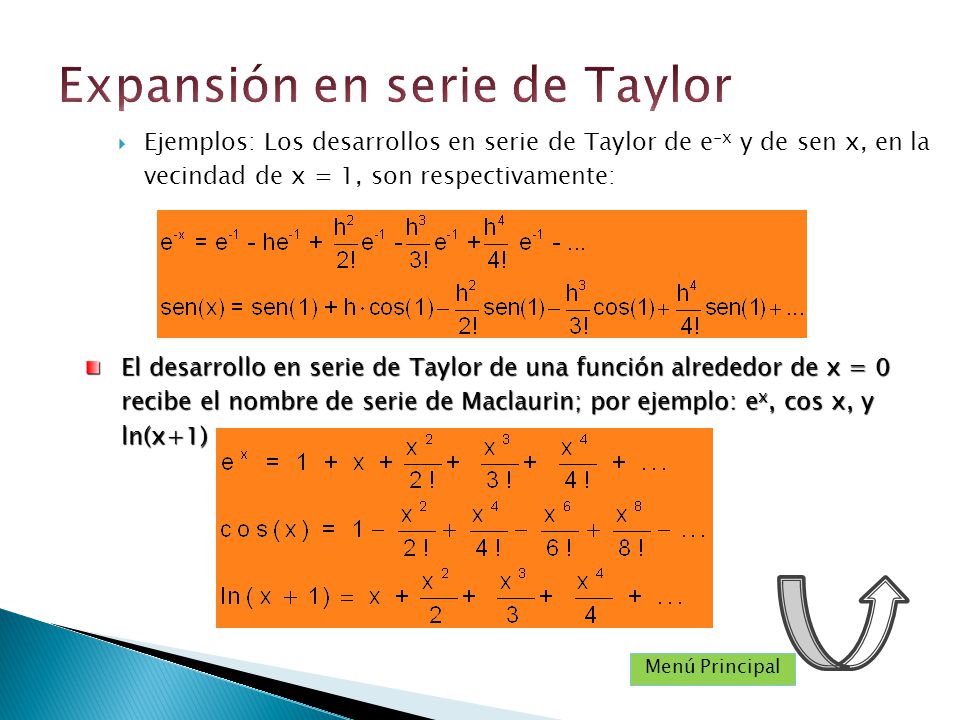 Expansión en serie de Taylor

Ejemplos: Los desarrollos en serie de Taylor de $e^{-x}$ y de sen x, en la vecindad de x = 1, son respectivamente:

$e^{-x} = e^{-1} - he^{-1} + \frac{h^2}{2!}e^{-1} - \frac{h^3}{3!}e^{-1} + \frac{h^4}{4!}e^{-1} - ...$

$sen(x) = sen(1) + h \cdot cos(1) - \frac{h^2}{2!}sen(1) - \frac{h^3}{3!}cos(1) + \frac{h^4}{4!}sen(1) + ...$

El desarrollo en serie de Taylor de una función alrededor de x = 0 recibe el nombre de serie de Maclaurin; por ejemplo: $e^x$, cos x, y ln(x+1)

$e^x = 1 + x + \frac{x^2}{2!} + \frac{x^3}{3!} + \frac{x^4}{4!} + ...$

$cos(x) = 1 - \frac{x^2}{2!} + \frac{x^4}{4!} - \frac{x^6}{6!} + \frac{x^8}{8!} - ...$

$ln(x+1) = x + \frac{x^2}{2} + \frac{x^3}{3} + \frac{x^4}{4} + ...$

Menú Principal